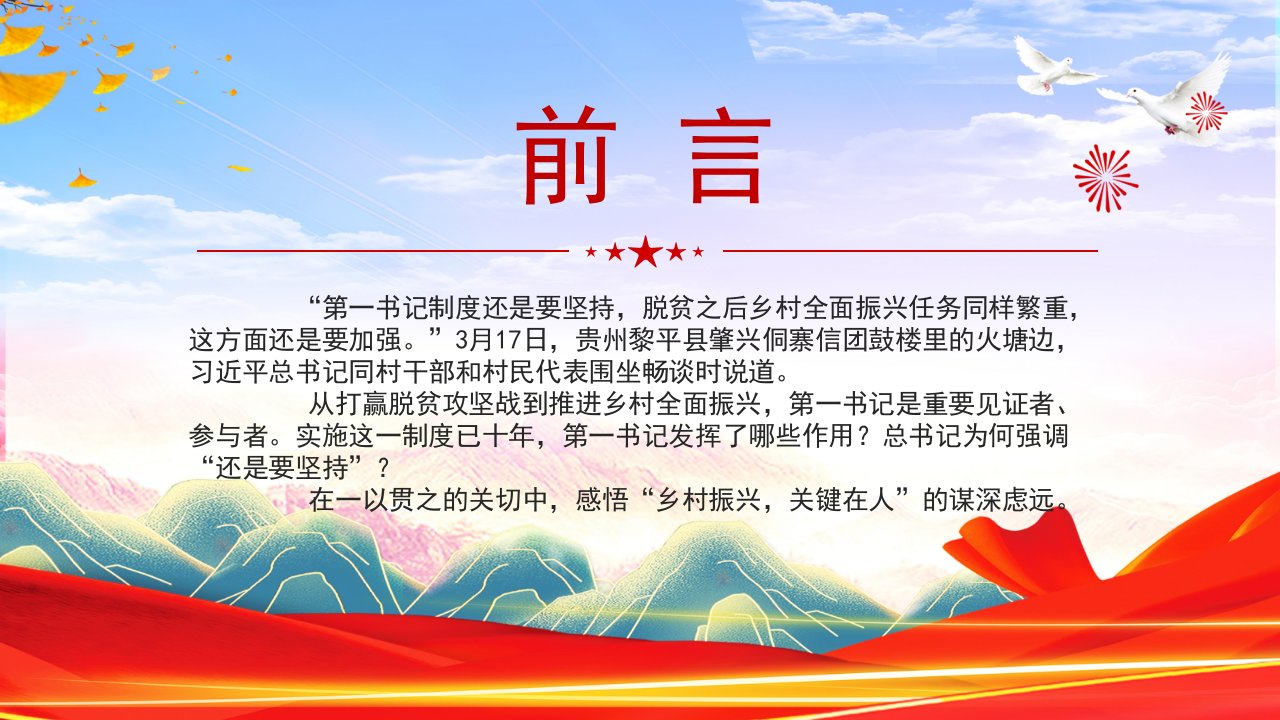 前 言

“第一书记制度还是要坚持，脱贫之后乡村全面振兴任务同样繁重，这方面还是要加强。”3月17日，贵州黎平县肇兴侗寨信团鼓楼里的火塘边，习近平总书记同村干部和村民代表围坐畅谈时说道。

从打赢脱贫攻坚战到推进乡村全面振兴，第一书记是重要见证者、参与者。实施这一制度已十年，第一书记发挥了哪些作用？总书记为何强调“还是要坚持”？

在一以贯之的关切中，感悟“乡村振兴，关键在人”的谋深虑远。